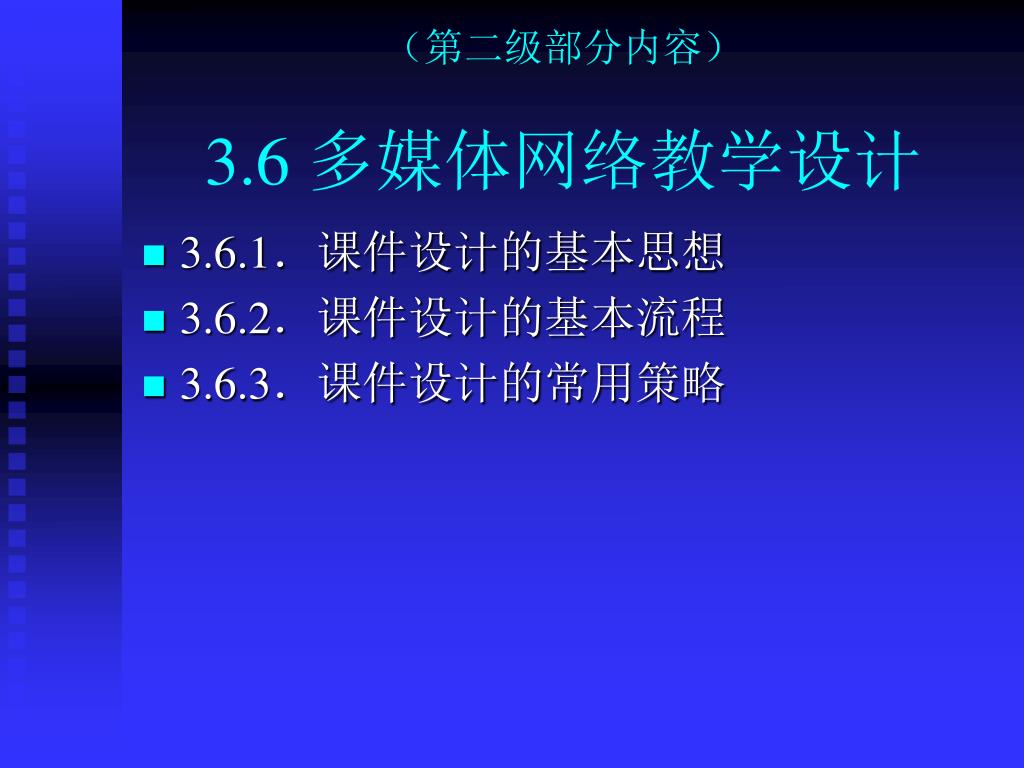 （第二级部分内容）

3.6 多媒体网络教学设计

- 3.6.1．课件设计的基本思想
- 3.6.2．课件设计的基本流程
- 3.6.3．课件设计的常用策略